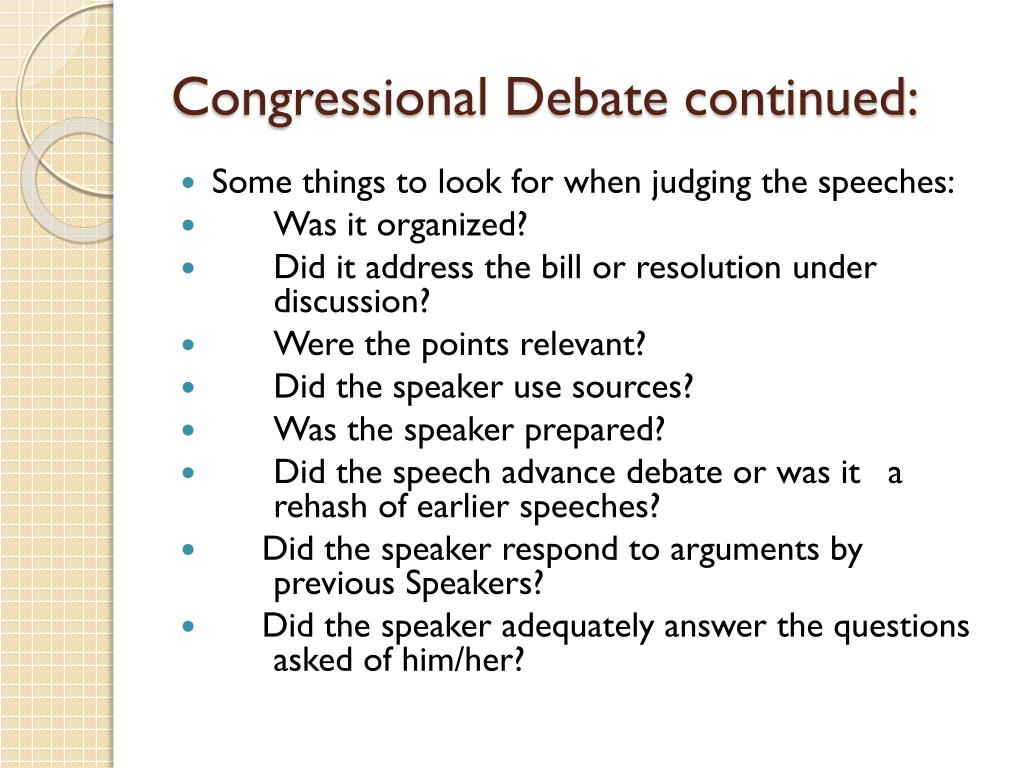 Congressional Debate continued:

- Some things to look for when judging the speeches:
- Was it organized?
- Did it address the bill or resolution under discussion?
- Were the points relevant?
- Did the speaker use sources?
- Was the speaker prepared?
- Did the speech advance debate or was it a rehash of earlier speeches?
- Did the speaker respond to arguments by previous Speakers?
- Did the speaker adequately answer the questions asked of him/her?